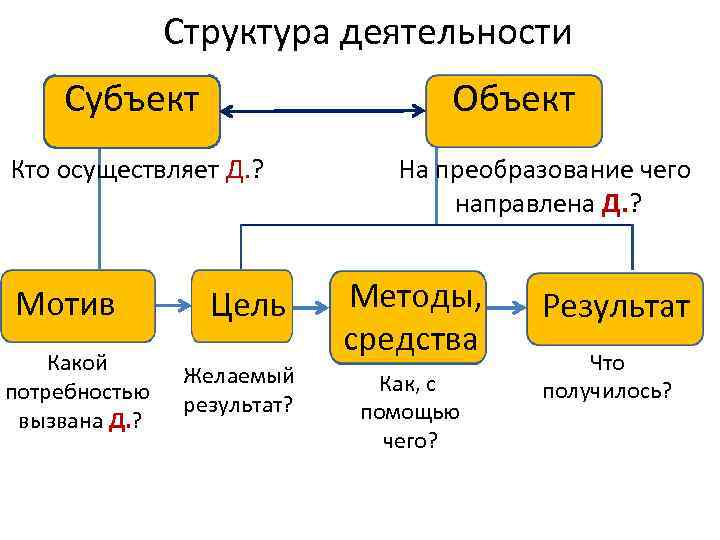 Структура деятельности

Субъект

Объект

Кто осуществляет Д.?

На преобразование чего направлена Д.?

Мотив

Цель

Методы, средства

Результат

Какой потребностью вызвана Д.?

Желаемый результат?

Как, с помощью чего?

Что получилось?